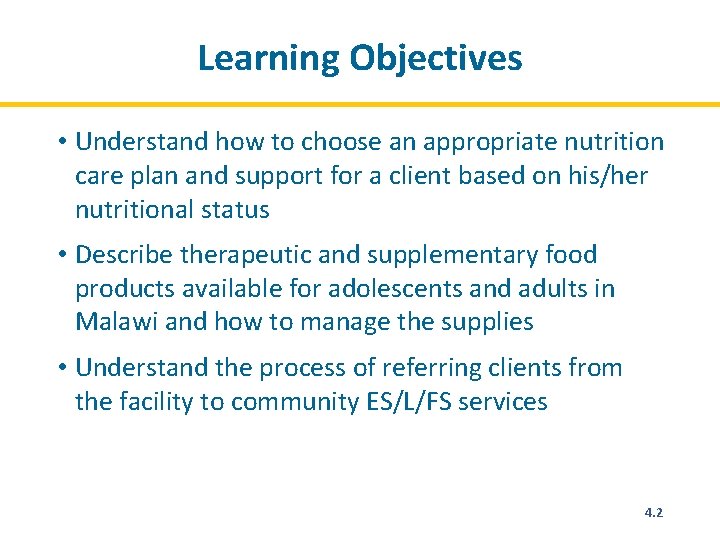 Learning Objectives

• Understand how to choose an appropriate nutrition care plan and support for a client based on his/her nutritional status

• Describe therapeutic and supplementary food products available for adolescents and adults in Malawi and how to manage the supplies

• Understand the process of referring clients from the facility to community ES/L/FS services

4.2